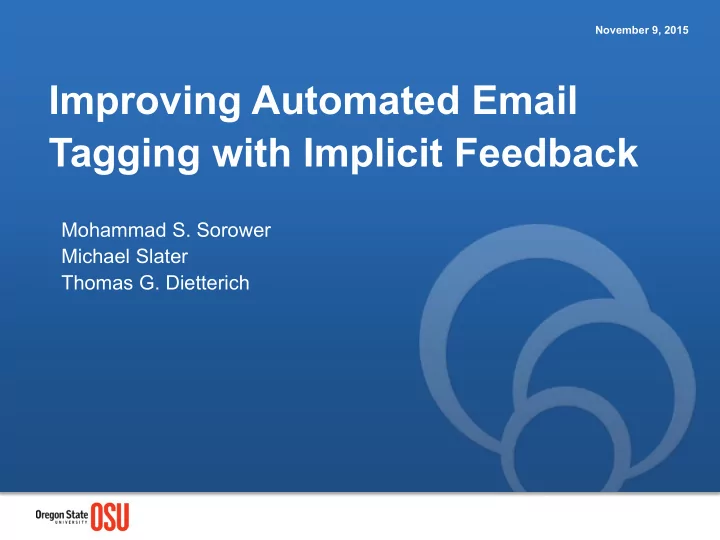 November 9, 2015

Improving Automated Email Tagging with Implicit Feedback

Mohammad S. Sorower
Michael Slater
Thomas G. Dietterich

Oregon State UNIVERSITY OSU